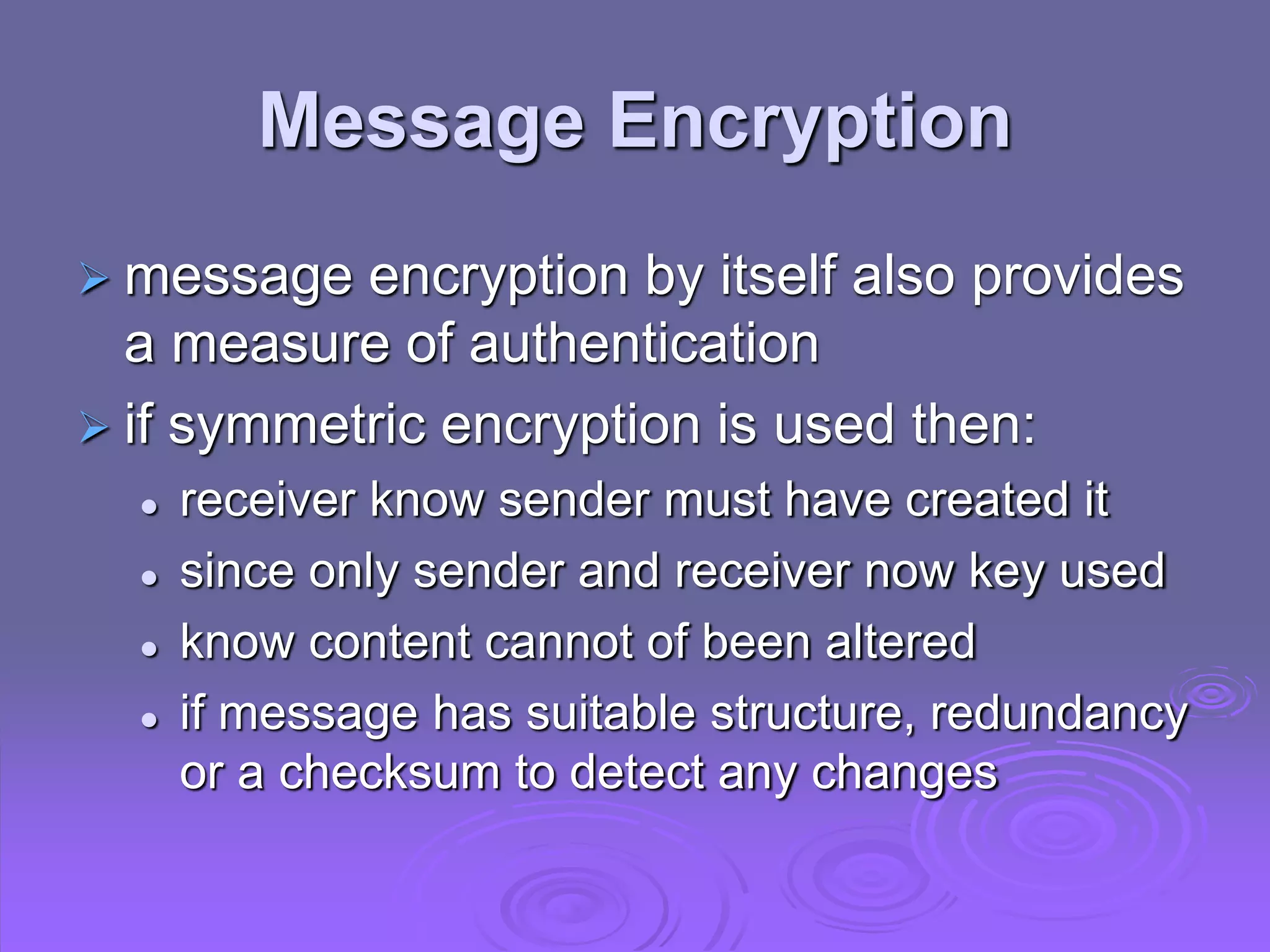 Message Encryption

➢ message encryption by itself also provides a measure of authentication

➢ if symmetric encryption is used then:

• receiver know sender must have created it

• since only sender and receiver now key used

• know content cannot of been altered

• if message has suitable structure, redundancy or a checksum to detect any changes